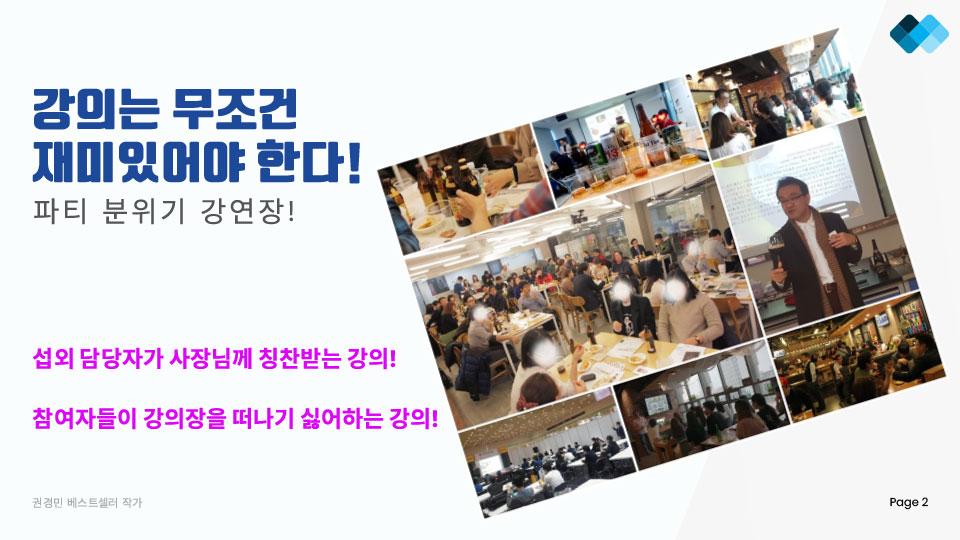 강의는 무조건
재미있어야 한다!
파티 분위기 강연장!

섭외 담당자가 사장님께 칭찬받는 강의!

참여자들이 강의장을 떠나기 싫어하는 강의!

권경민 베스트셀러 작가

Page 2